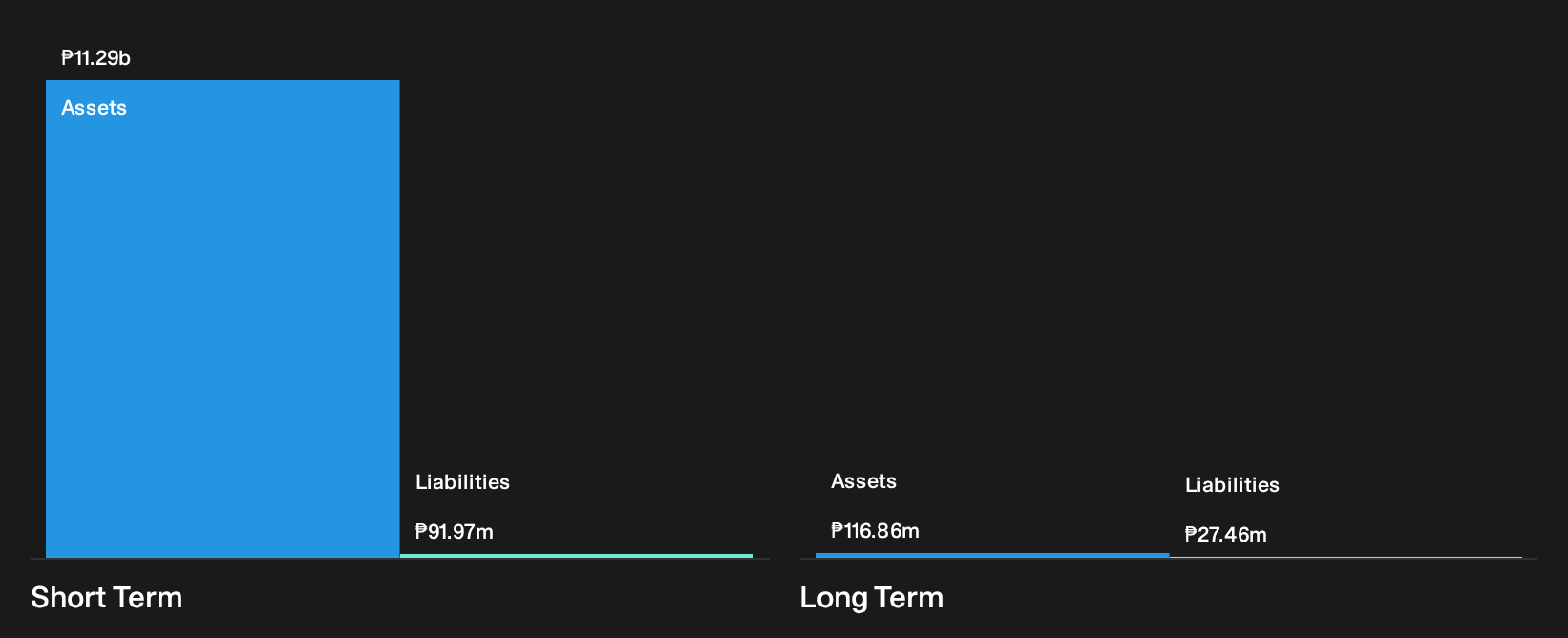 ₱11.29b
Assets

Liabilities
₱91.97m

Short Term

Assets
₱116.86m

Liabilities
₱27.46m

Long Term